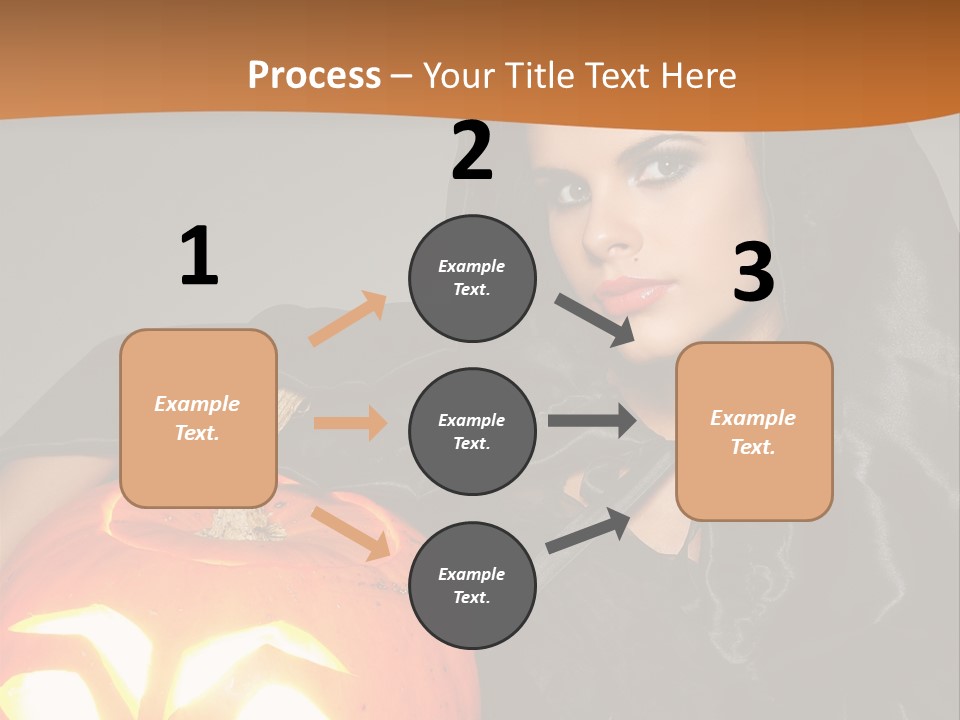 Process – Your Title Text Here

1

Example Text.

2

Example Text.

Example Text.

Example Text.

3

Example Text.